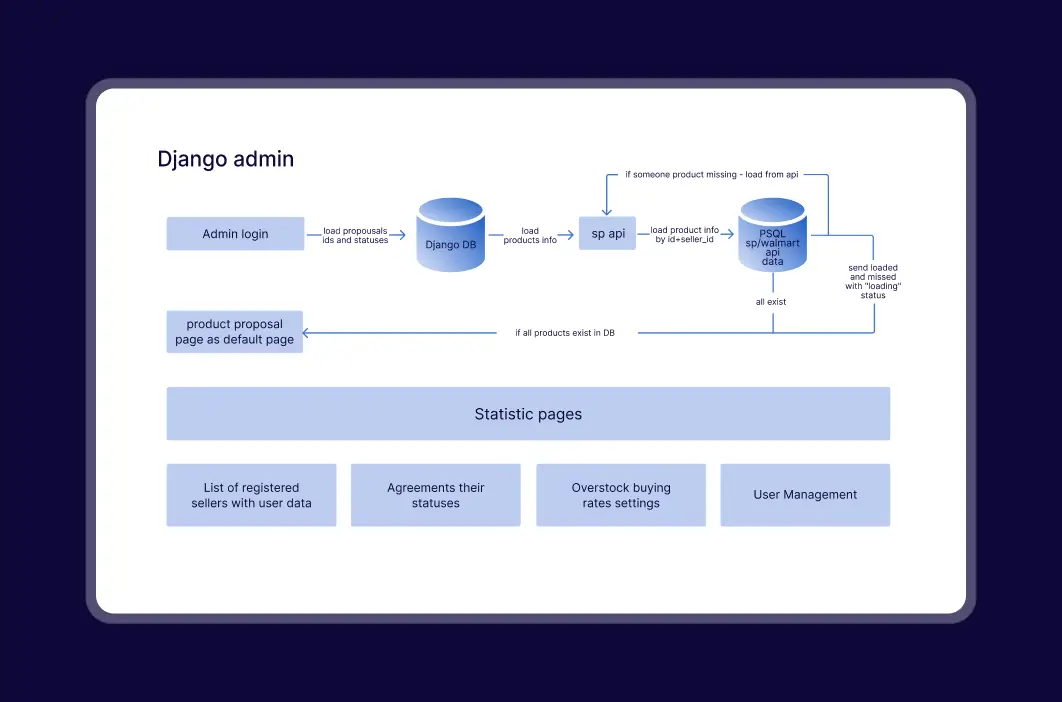 Django admin

if someone product missing - load from api

Admin login

load propousals ids and statuses

Django DB

load products info

sp api

load product info by id+seller_id

PSQL sp/walmart api data

send loaded and missed with "loading" status

all exist

product proposal page as default page

if all products exist in DB

Statistic pages

List of registered sellers with user data

Agreements their statuses

Overstock buying rates settings

User Management